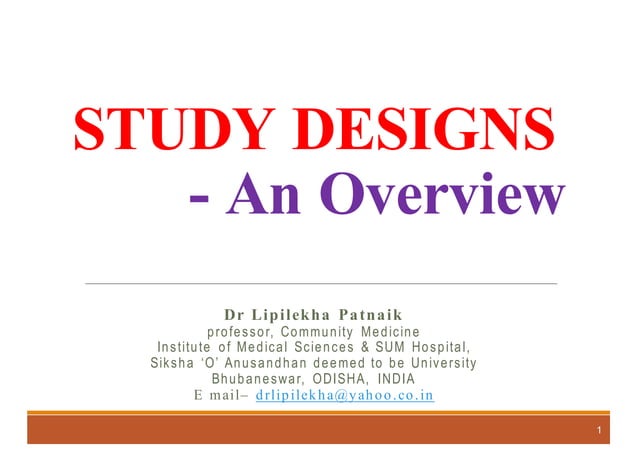 STUDY DESIGNS
- An Overview

Dr Lipilekha Patnaik
professor, Community Medicine
Institute of Medical Sciences & SUM Hospital,
Siksha 'O' Anusandhan deemed to be University
Bhubaneswar, ODISHA, INDIA
E mail– drlipilekha@yahoo.co.in

1